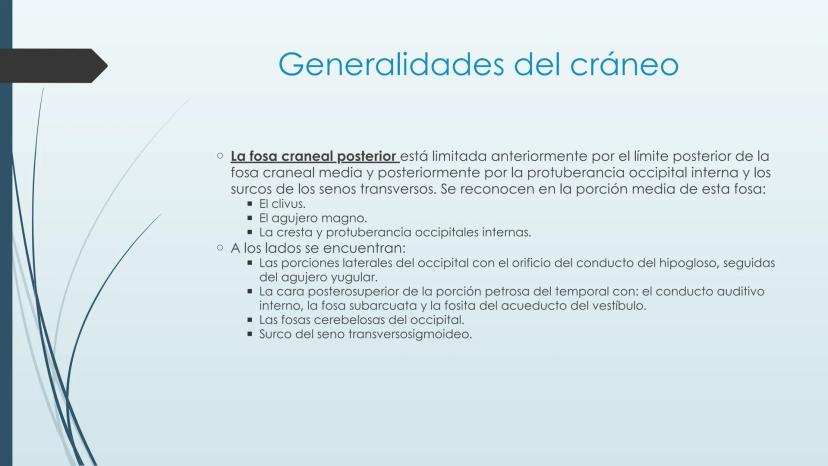 Generalidades del cráneo

○ La fosa craneal posterior está limitada anteriormente por el límite posterior de la fosa craneal media y posteriormente por la protuberancia occipital interna y los surcos de los senos transversos. Se reconocen en la porción media de esta fosa:
▪ El clivus.
▪ El agujero magno.
▪ La cresta y protuberancia occipitales internas.
○ A los lados se encuentran:
▪ Las porciones laterales del occipital con el orificio del conducto del hipogloso, seguidas del agujero yugular.
▪ La cara posterosuperior de la porción petrosa del temporal con: el conducto auditivo interno, la fosa subarcuata y la fosita del acueducto del vestíbulo.
▪ Las fosas cerebelosas del occipital.
▪ Surco del seno transversosigmoideo.